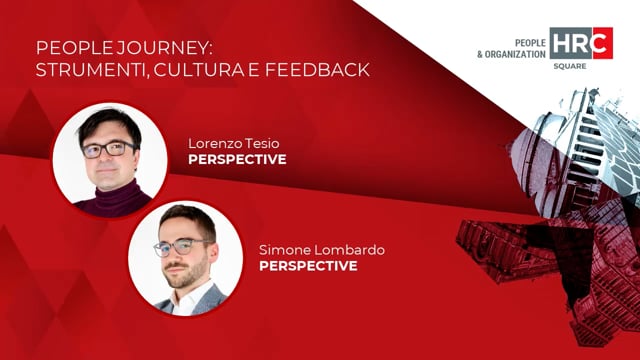 PEOPLE JOURNEY:
STRUMENTI, CULTURA E FEEDBACK

PEOPLE
& ORGANIZATION
HRC
SQUARE

Lorenzo Tesio
PERSPECTIVE

Simone Lombardo
PERSPECTIVE